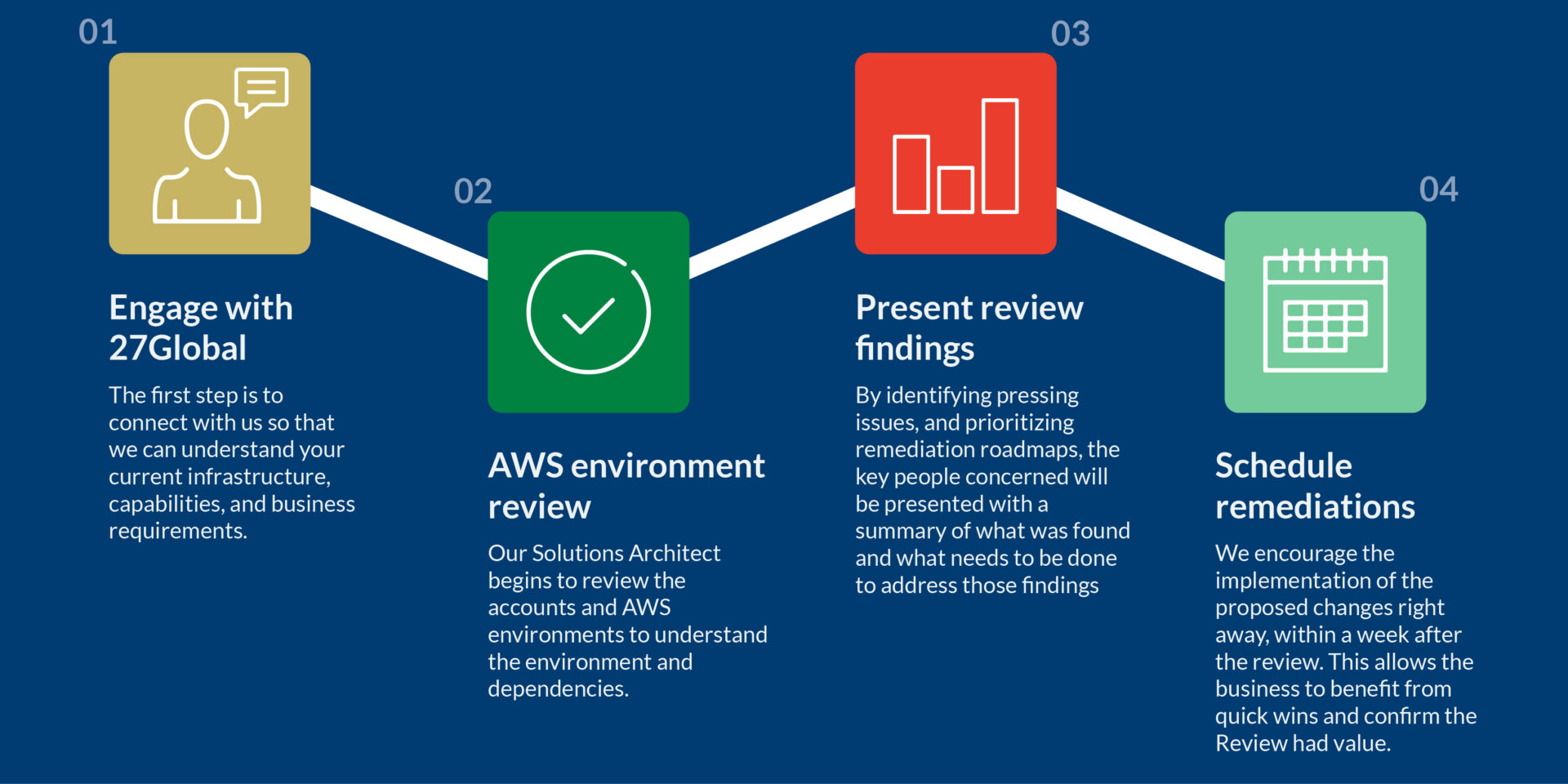 01

Engage with 27Global

The first step is to connect with us so that we can understand your current infrastructure, capabilities, and business requirements.

02

AWS environment review

Our Solutions Architect begins to review the accounts and AWS environments to understand the environment and dependencies.

03

Present review findings

By identifying pressing issues, and prioritizing remediation roadmaps, the key people concerned will be presented with a summary of what was found and what needs to be done to address those findings

04

Schedule remediations

We encourage the implementation of the proposed changes right away, within a week after the review. This allows the business to benefit from quick wins and confirm the Review had value.